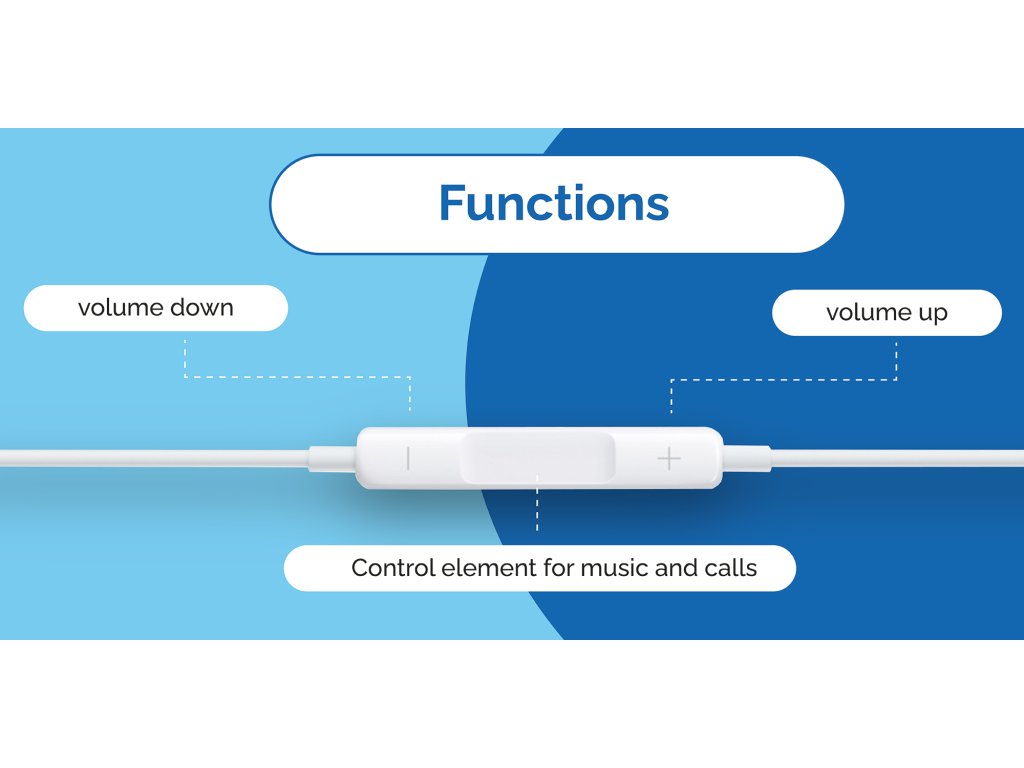 Functions

volume down

volume up

Control element for music and calls